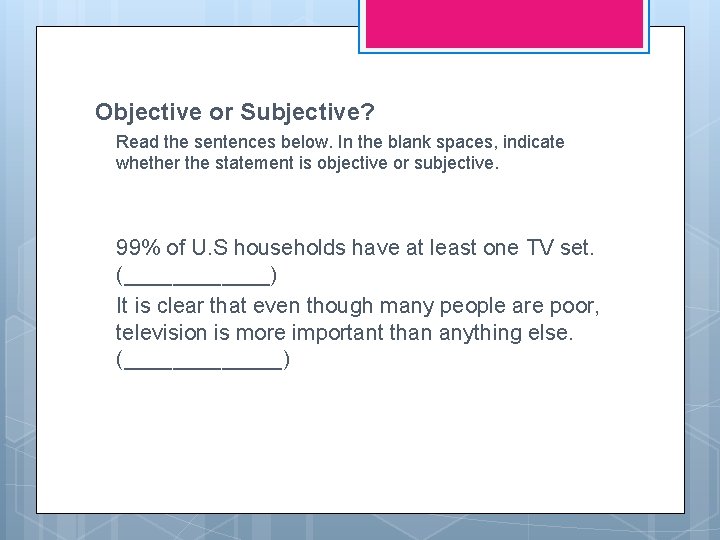 Objective or Subjective?

Read the sentences below. In the blank spaces, indicate whether the statement is objective or subjective.

99% of U.S households have at least one TV set. (____________)

It is clear that even though many people are poor, television is more important than anything else. (_____________)